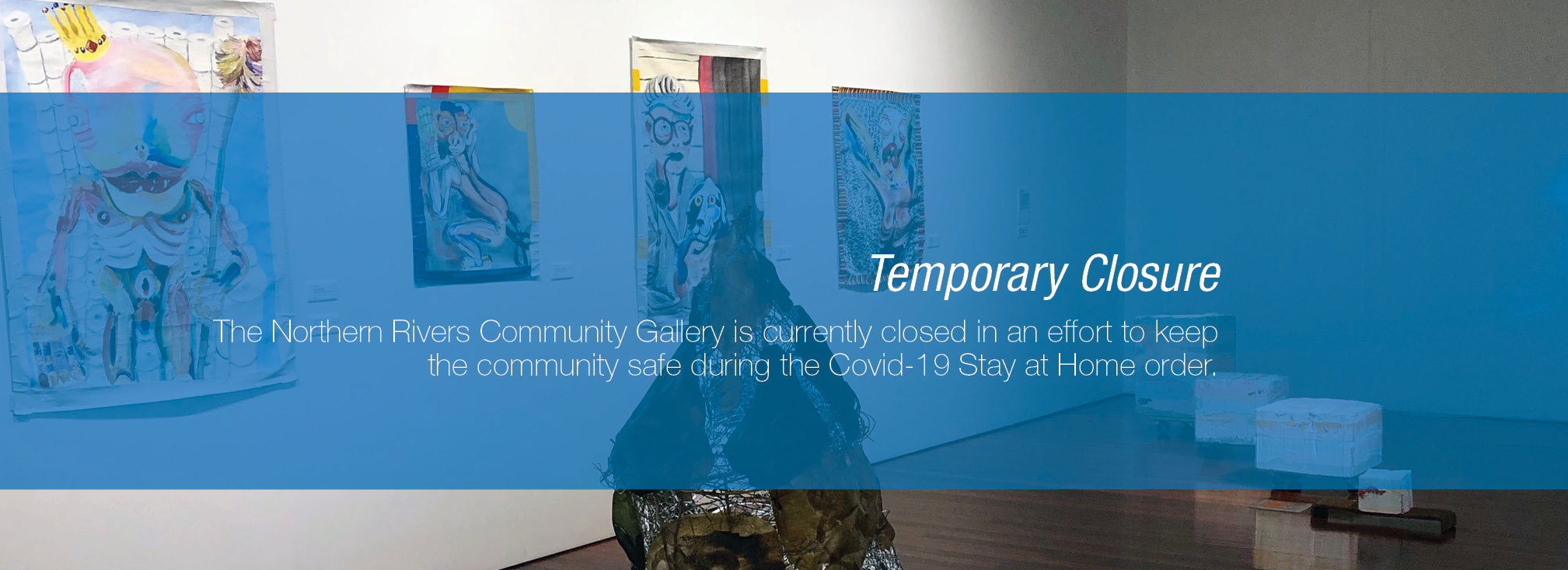 Temporary Closure

The Northern Rivers Community Gallery is currently closed in an effort to keep the community safe during the Covid-19 Stay at Home order.